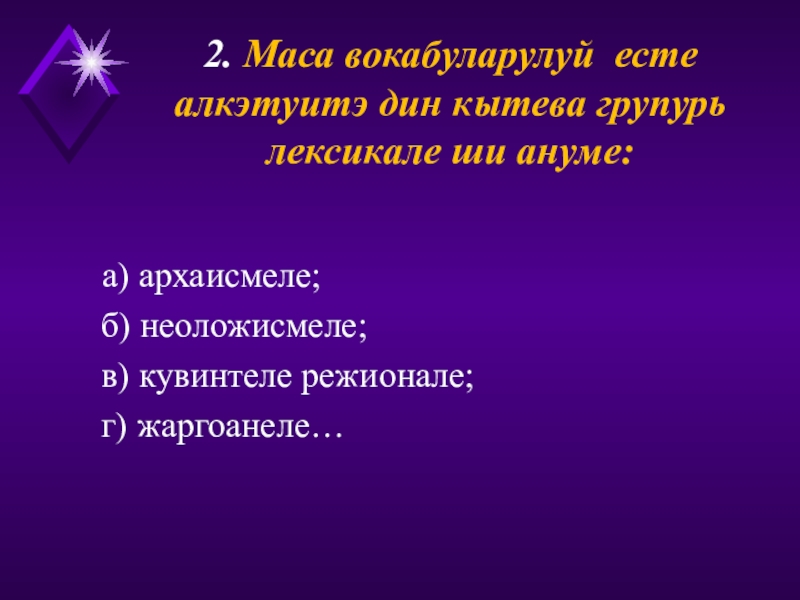 2. Маса вокабуларулуй есте алкэтуитэ дин кытева групурь лексикале ши ануме:

а) архаисмеле;
б) неоложисмеле;
в) кувинтеле режионале;
г) жаргоанеле…